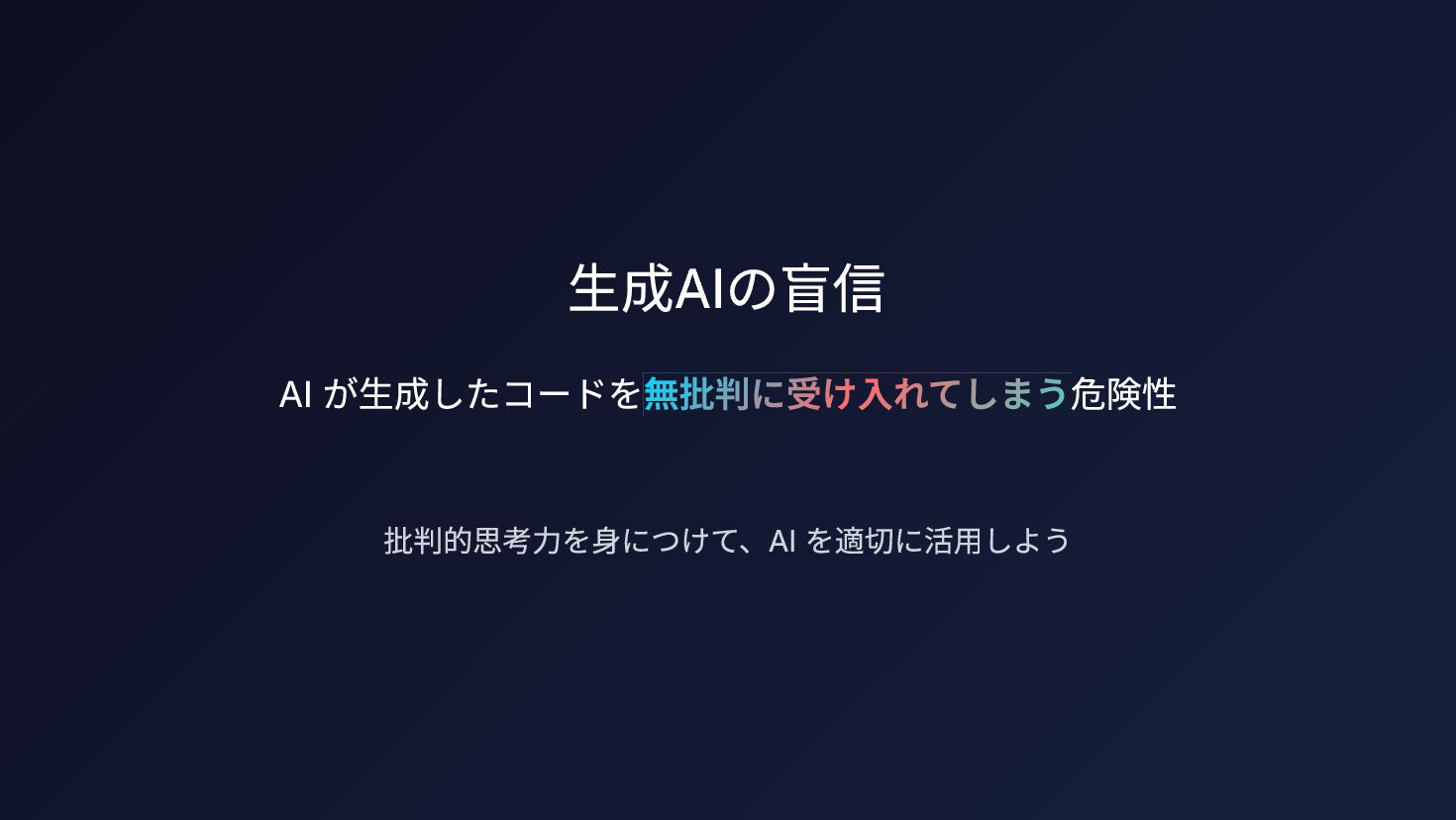 生成AIの盲信

AI が生成したコードを無批判に受け入れてしまう危険性

批判的思考力を身につけて、AI を適切に活用しよう